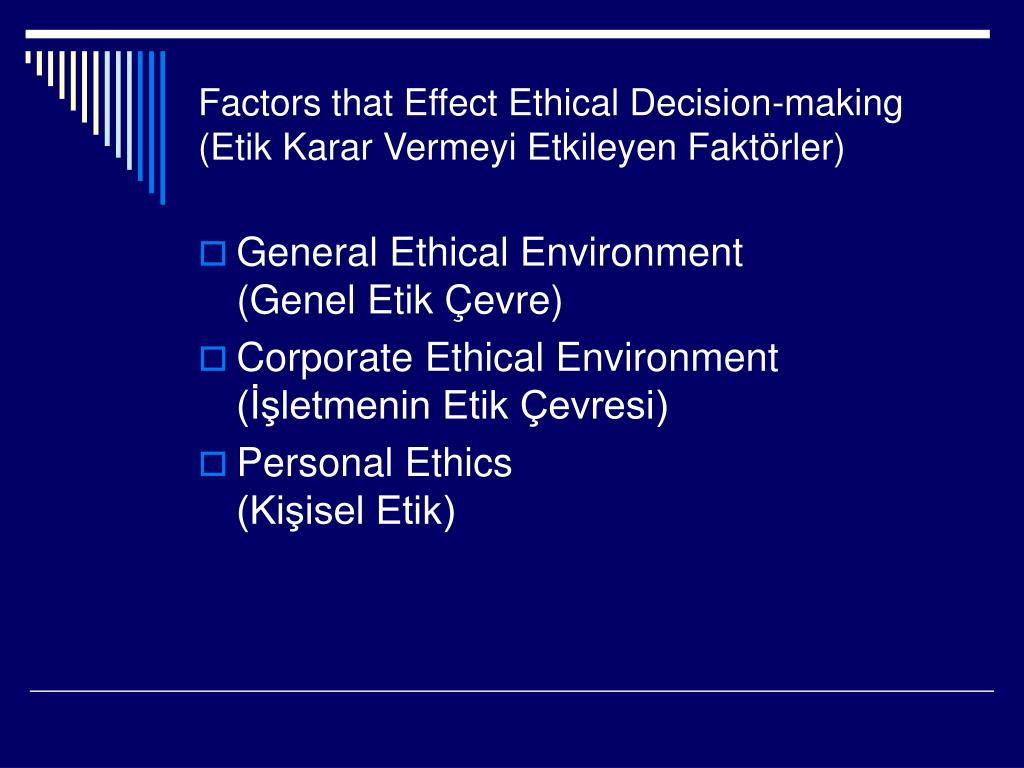 Factors that Effect Ethical Decision-making
(Etik Karar Vermeyi Etkileyen Faktörler)

General Ethical Environment
(Genel Etik Çevre)

Corporate Ethical Environment
(İşletmenin Etik Çevresi)

Personal Ethics
(Kişisel Etik)